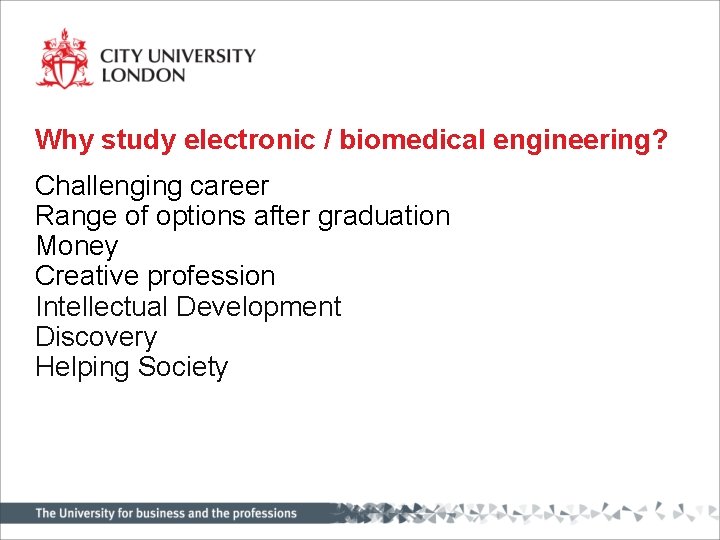 CITY UNIVERSITY
LONDON

Why study electronic / biomedical engineering?

Challenging career
Range of options after graduation
Money
Creative profession
Intellectual Development
Discovery
Helping Society

The University for business and the professions